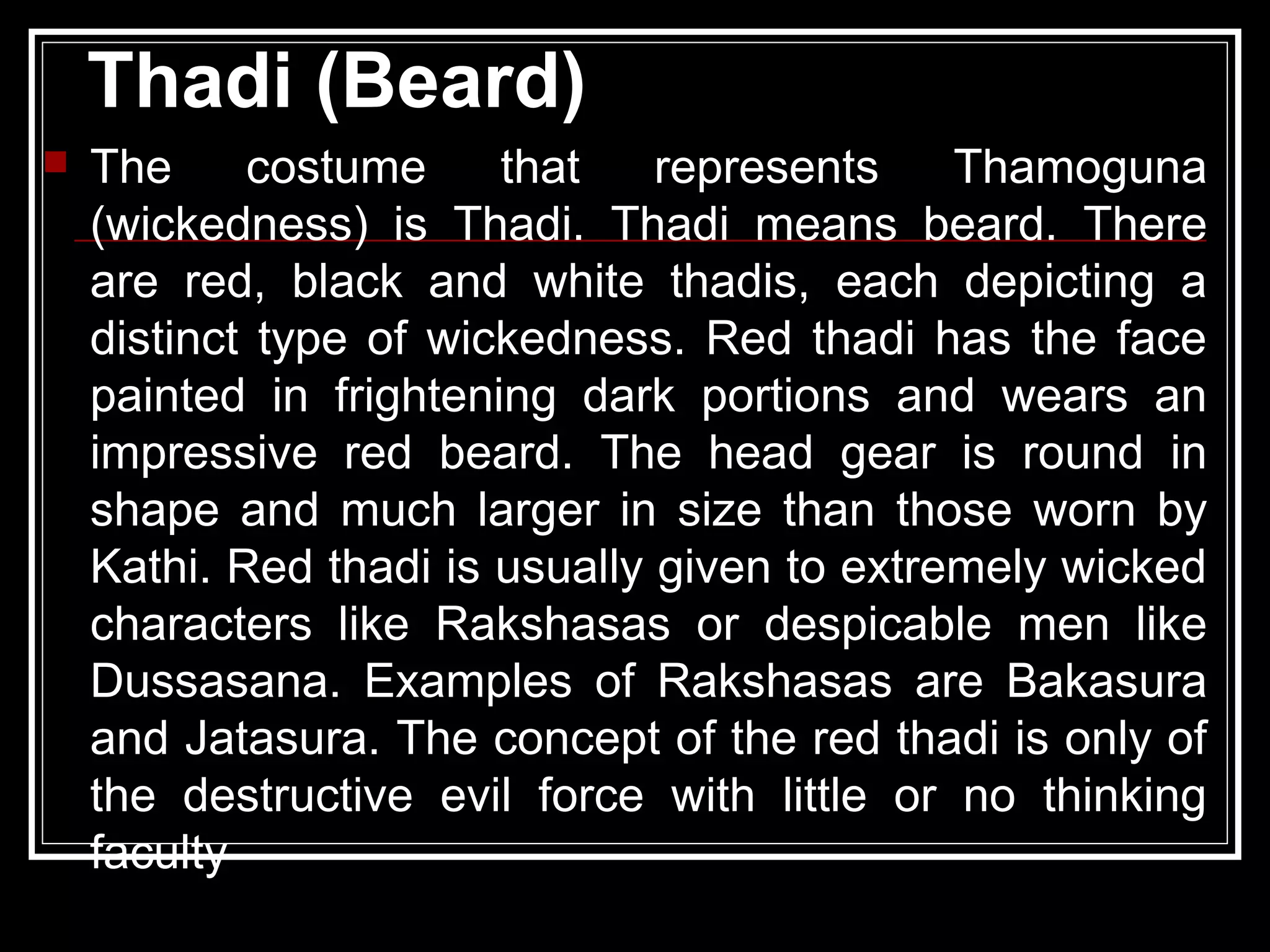 Thadi (Beard)

The costume that represents Thamoguna (wickedness) is Thadi. Thadi means beard. There are red, black and white thadis, each depicting a distinct type of wickedness. Red thadi has the face painted in frightening dark portions and wears an impressive red beard. The head gear is round in shape and much larger in size than those worn by Kathi. Red thadi is usually given to extremely wicked characters like Rakshasas or despicable men like Dussasana. Examples of Rakshasas are Bakasura and Jatasura. The concept of the red thadi is only of the destructive evil force with little or no thinking faculty